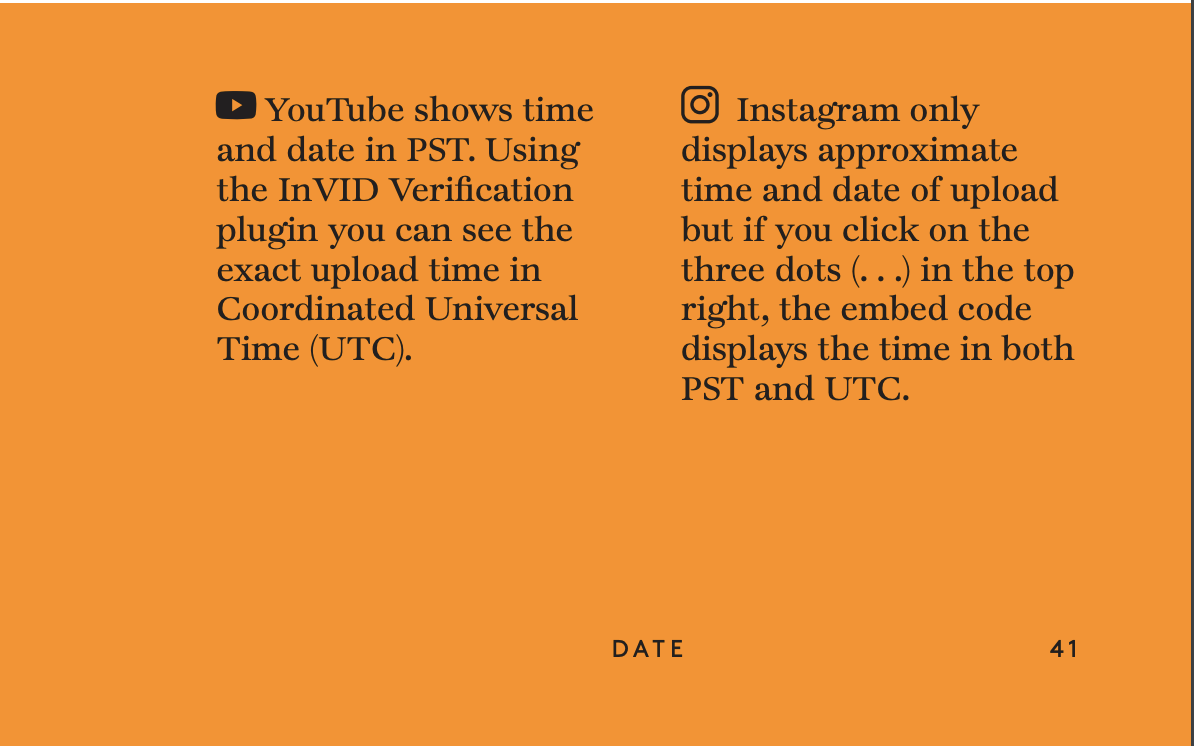 YouTube shows time and date in PST. Using the InVID Verification plugin you can see the exact upload time in Coordinated Universal Time (UTC).

Instagram only displays approximate time and date of upload but if you click on the three dots (. . .) in the top right, the embed code displays the time in both PST and UTC.

DATE 41